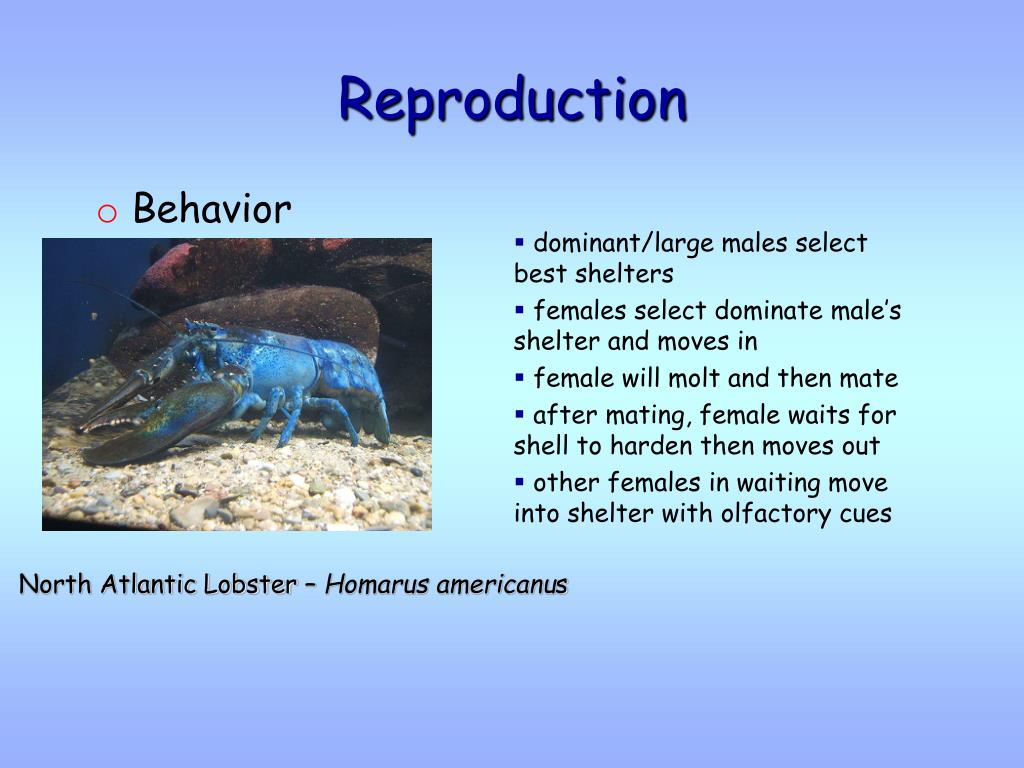 Reproduction

o Behavior

▪ dominant/large males select best shelters

▪ females select dominate male's shelter and moves in

▪ female will molt and then mate

▪ after mating, female waits for shell to harden then moves out

▪ other females in waiting move into shelter with olfactory cues

North Atlantic Lobster – Homarus americanus